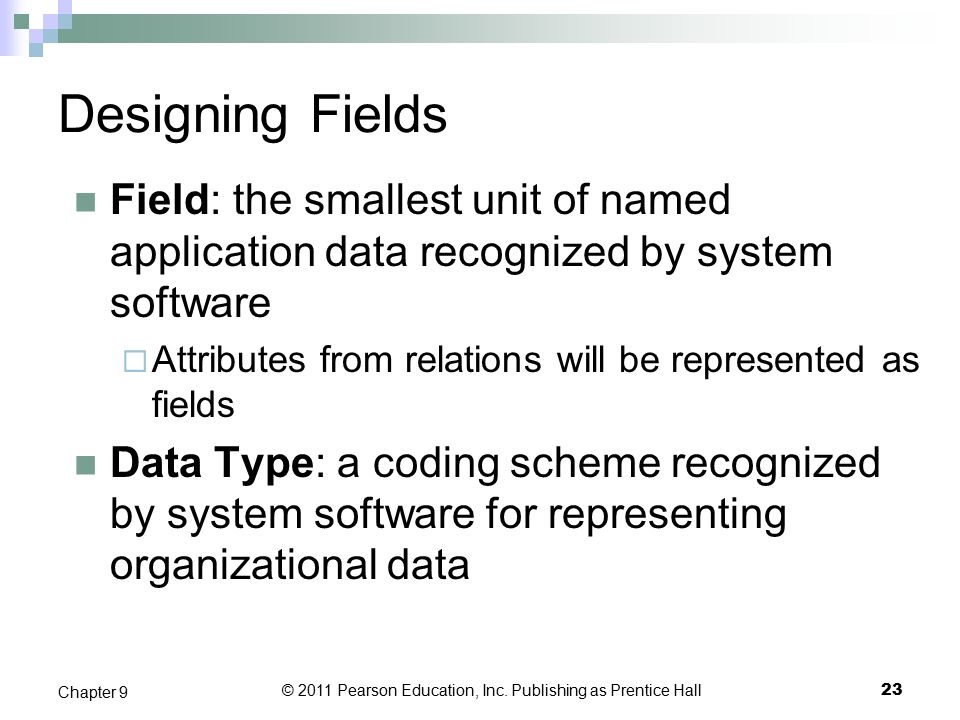 Designing Fields

Field: the smallest unit of named application data recognized by system software

Attributes from relations will be represented as fields

Data Type: a coding scheme recognized by system software for representing organizational data

Chapter 9

© 2011 Pearson Education, Inc. Publishing as Prentice Hall

23